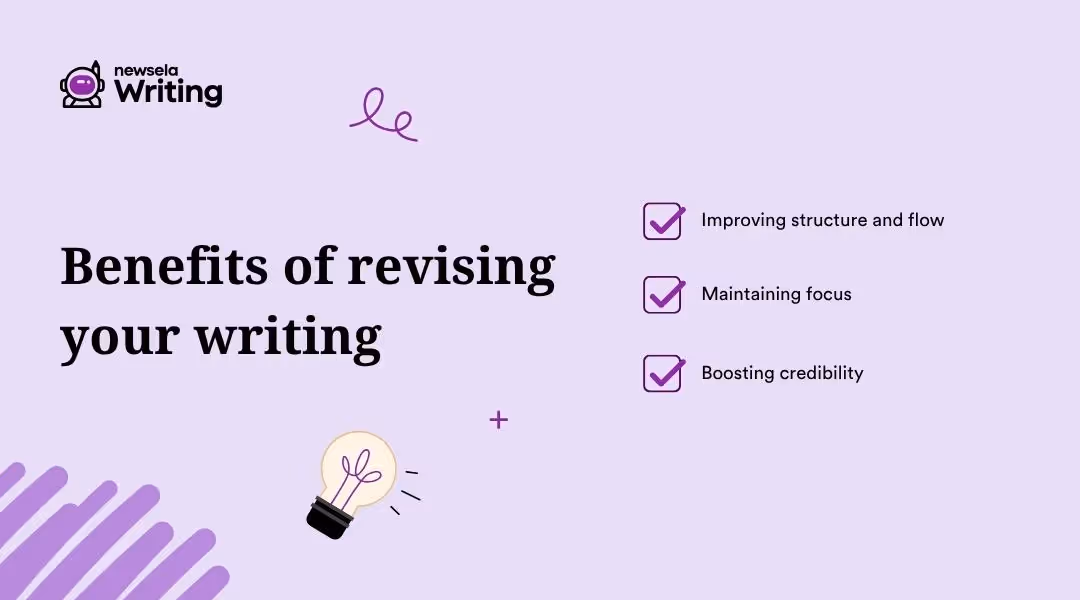 newsela Writing

Benefits of revising your writing

Improving structure and flow

Maintaining focus

Boosting credibility